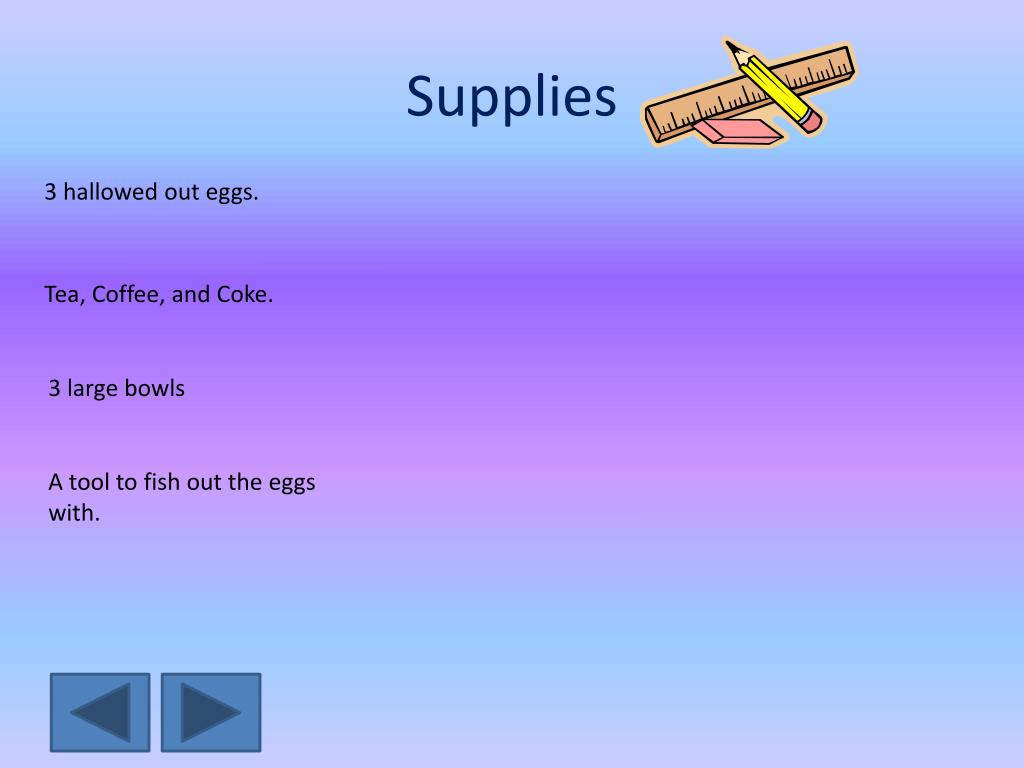 Supplies

3 hallowed out eggs.

Tea, Coffee, and Coke.

3 large bowls

A tool to fish out the eggs with.